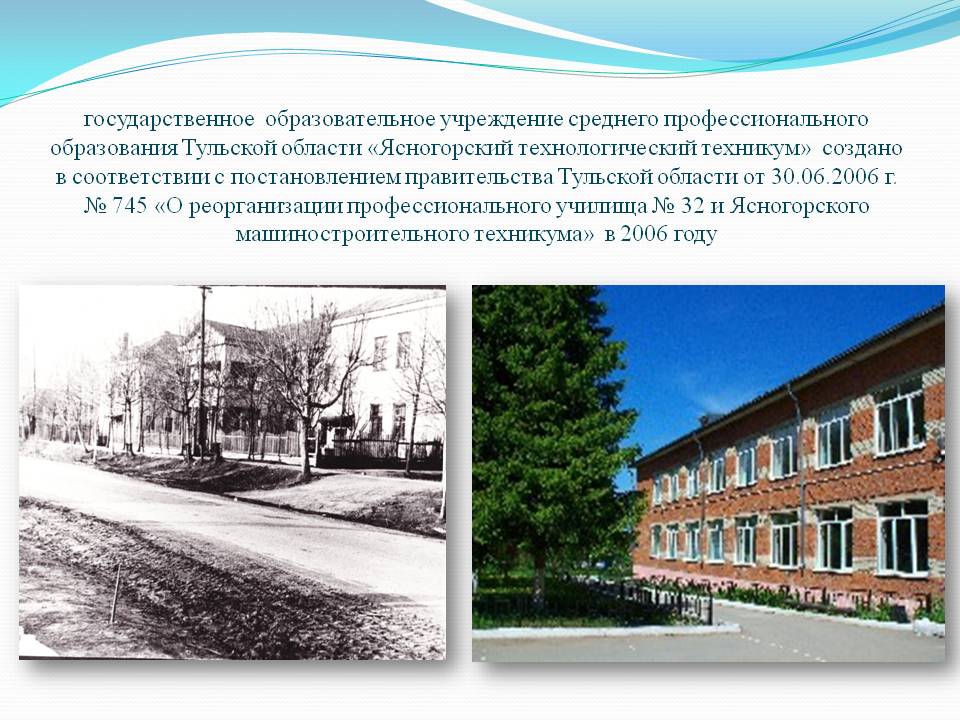 государственное образовательное учреждение среднего профессионального образования Тульской области «Ясногорский технологический техникум» создано в соответствии с постановлением правительства Тульской области от 30.06.2006 г. № 745 «О реорганизации профессионального училища № 32 и Ясногорского машиностроительного техникума» в 2006 году